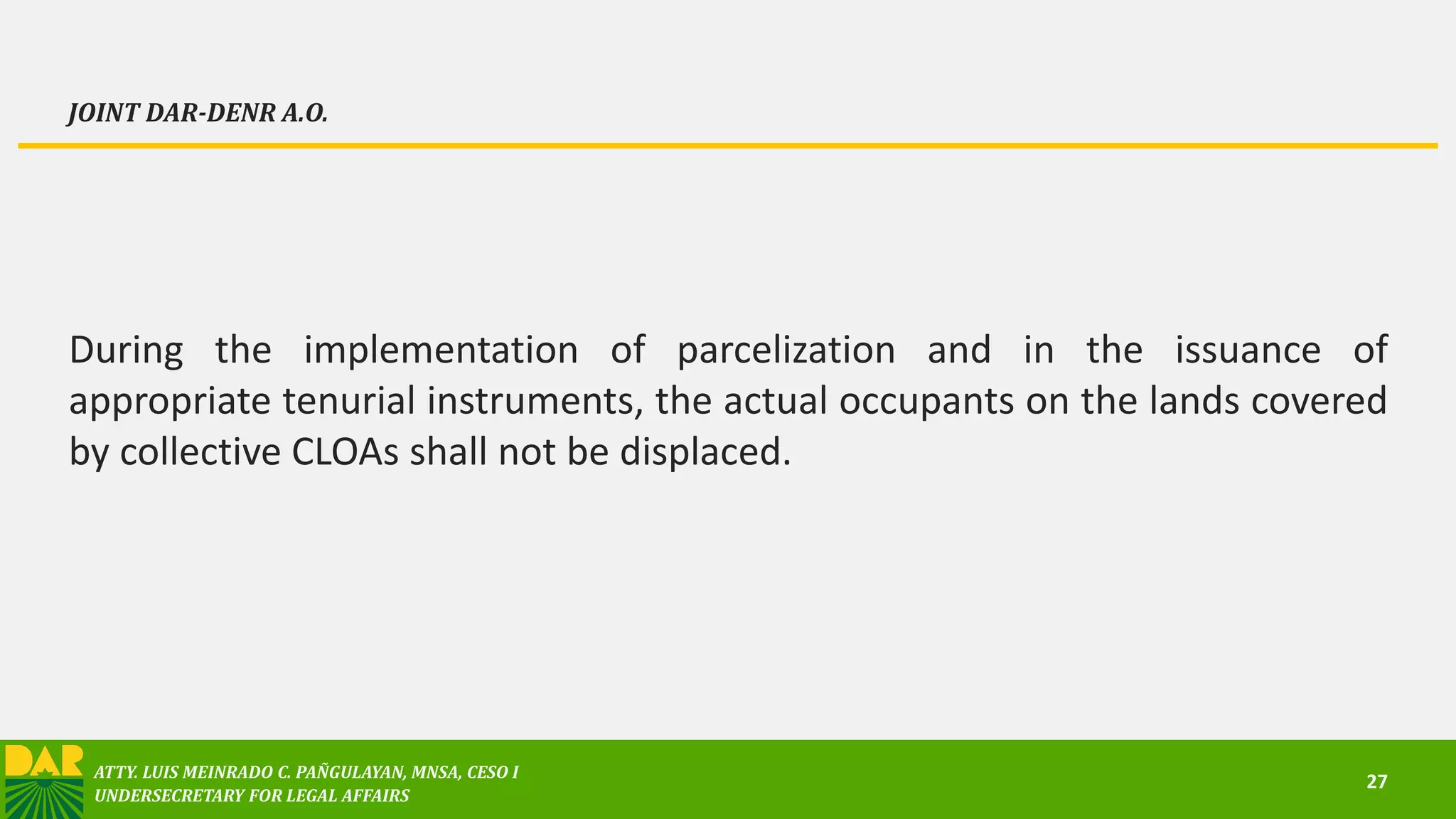 JOINT DAR-DENR A.O.

During the implementation of parcelization and in the issuance of appropriate tenurial instruments, the actual occupants on the lands covered by collective CLOAs shall not be displaced.

DAR

ATTY. LUIS MEINRADO C. PAÑGULAYAN, MNSA, CESO I
UNDERSECRETARY FOR LEGAL AFFAIRS

27